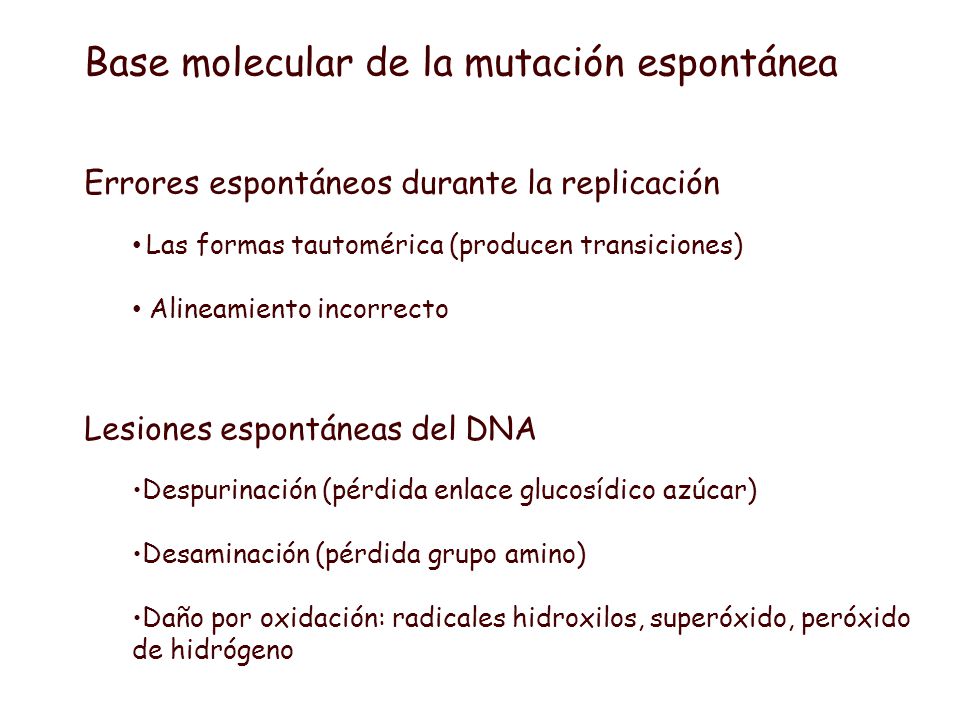 Base molecular de la mutación espontánea

Errores espontáneos durante la replicación

• Las formas tautomérica (producen transiciones)

• Alineamiento incorrecto

Lesiones espontáneas del DNA

• Despurinación (pérdida enlace glucosídico azúcar)

• Desaminación (pérdida grupo amino)

• Daño por oxidación: radicales hidroxilos, superóxido, peróxido de hidrógeno